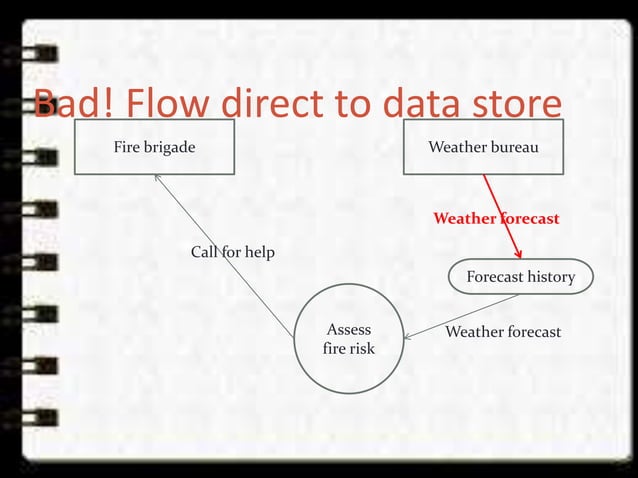 Bad! Flow direct to data store

Fire brigade

Weather bureau

Weather forecast

Call for help

Forecast history

Assess fire risk

Weather forecast